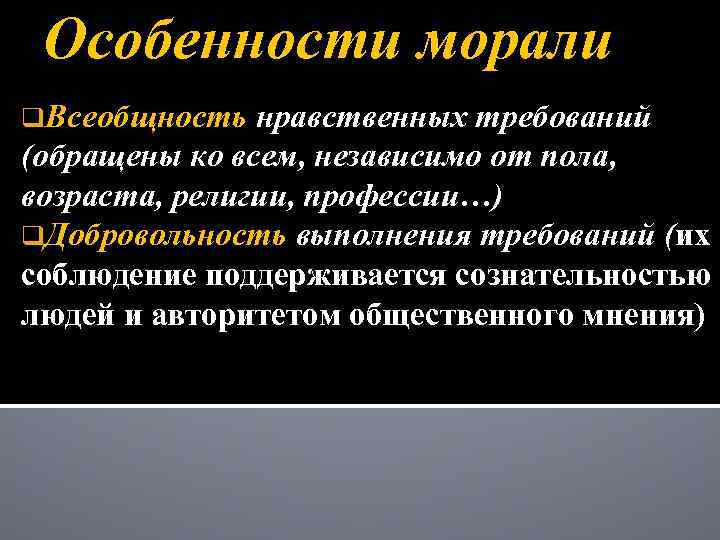 Особенности морали

❑Всеобщность нравственных требований (обращены ко всем, независимо от пола, возраста, религии, профессии…)
❑Добровольность выполнения требований (их соблюдение поддерживается сознательностью людей и авторитетом общественного мнения)